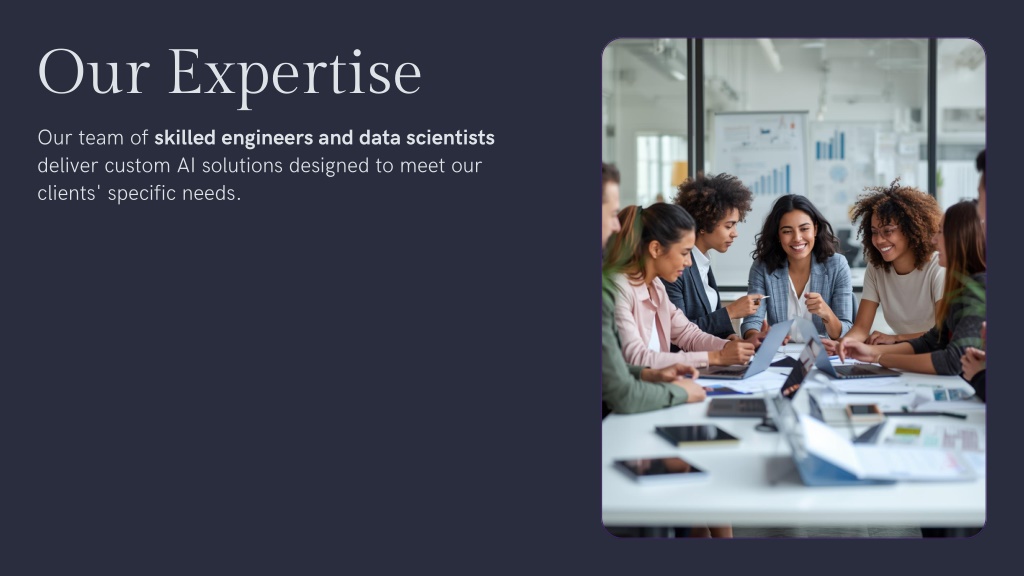 Our Expertise

Our team of skilled engineers and data scientists deliver custom AI solutions designed to meet our clients' specific needs.